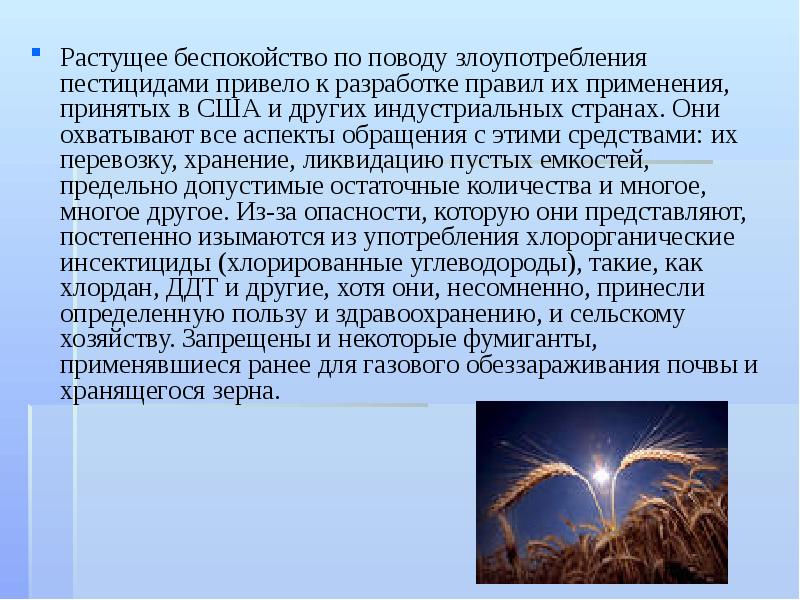 Растущее беспокойство по поводу злоупотребления пестицидами привело к разработке правил их применения, принятых в США и других индустриальных странах. Они охватывают все аспекты обращения с этими средствами: их перевозку, хранение, ликвидацию пустых емкостей, предельно допустимые остаточные количества и многое, многое другое. Из-за опасности, которую они представляют, постепенно изымаются из употребления хлорорганические инсектициды (хлорированные углеводороды), такие, как хлордан, ДДТ и другие, хотя они, несомненно, принесли определенную пользу и здравоохранению, и сельскому хозяйству. Запрещены и некоторые фумиганты, применявшиеся ранее для газового обеззараживания почвы и хранящегося зерна.